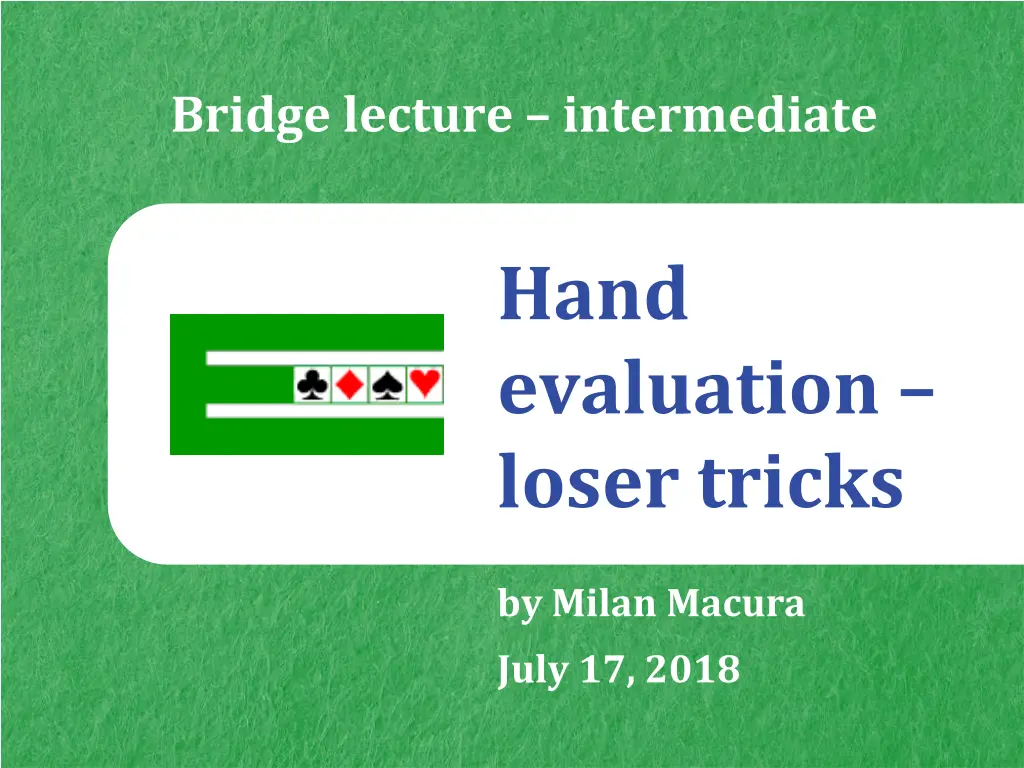 Bridge lecture – intermediate

♣♦♠♥

Hand evaluation – loser tricks

by Milan Macura

July 17, 2018